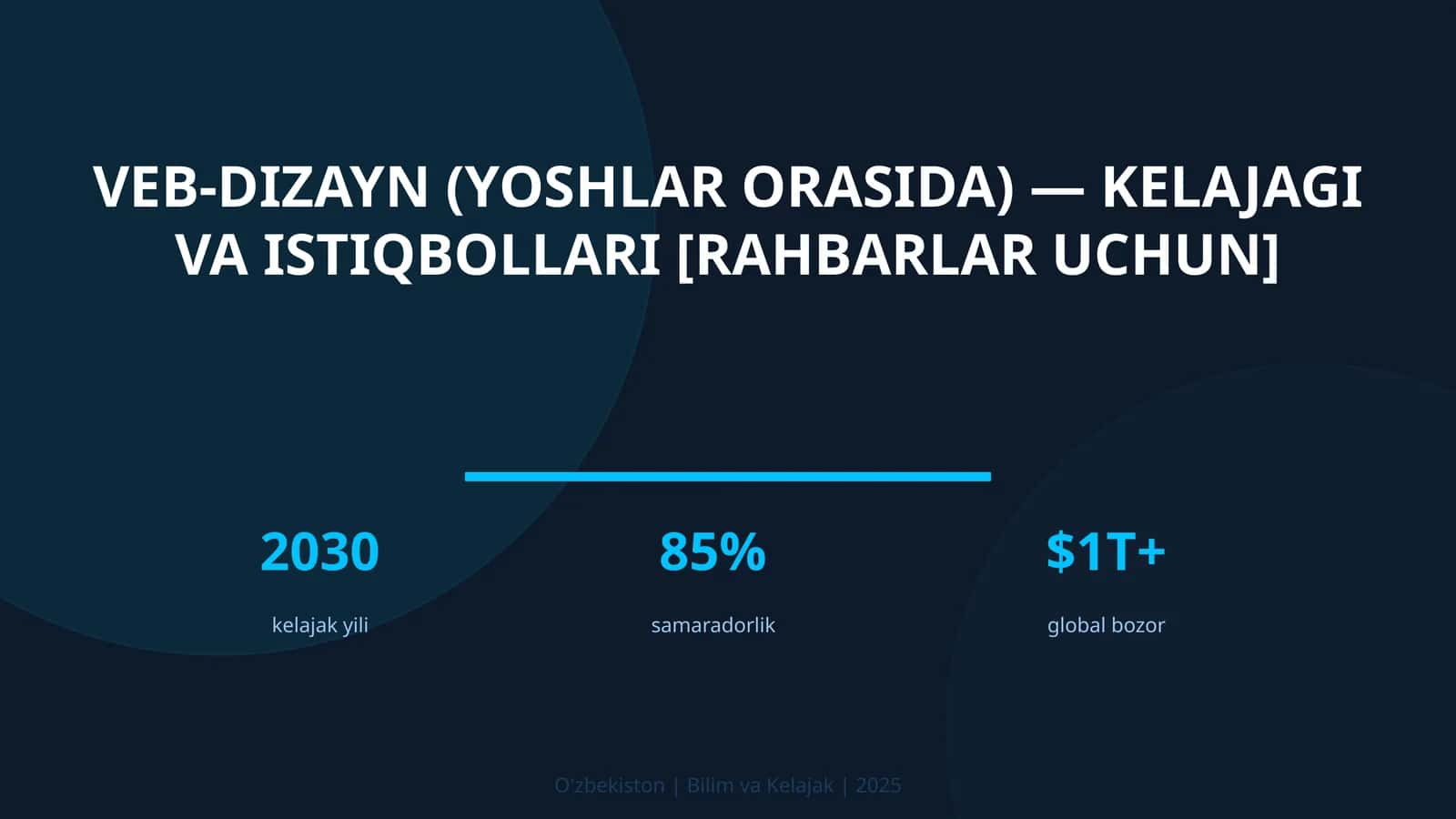 VEB-DIZAYN (YOSHLAR ORASIDA) — KELAJAGI VA ISTIQBOLLARI [RAHBARLAR UCHUN]

2030
kelajak yili

85%
samaradorlik

$1T+
global bozor

O'zbekiston | Bilim va Kelajak | 2025